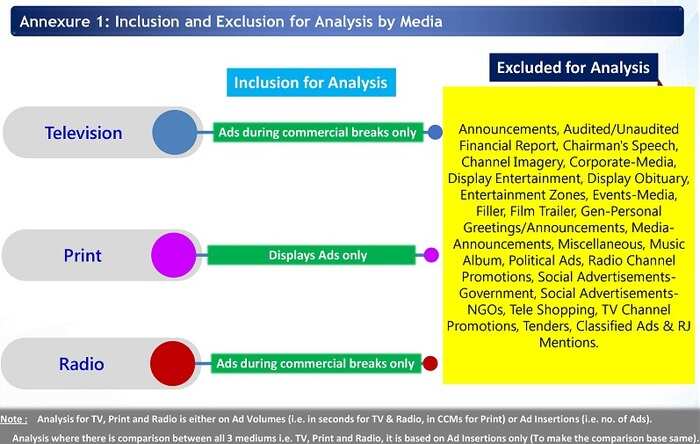 Annexure 1: Inclusion and Exclusion for Analysis by Media

Inclusion for Analysis

Excluded for Analysis

Television

Ads during commercial breaks only

Print

Displays Ads only

Radio

Ads during commercial breaks only

Announcements, Audited/Unaudited Financial Report, Chairman's Speech, Channel Imagery, Corporate-Media, Display Entertainment, Display Obituary, Entertainment Zones, Events-Media, Filler, Film Trailer, Gen-Personal Greetings/Announcements, Media-Announcements, Miscellaneous, Music Album, Political Ads, Radio Channel Promotions, Social Advertisements-Government, Social Advertisements-NGOs, Tele Shopping, TV Channel Promotions, Tenders, Classified Ads & RJ Mentions.

Note : Analysis for TV, Print and Radio is either on Ad Volumes (i.e. in seconds for TV & Radio, in CCMs for Print) or Ad Insertions (i.e. no. of Ads).
Analysis where there is comparison between all 3 mediums i.e. TV, Print and Radio, it is based on Ad Insertions only (To make the comparison base same).